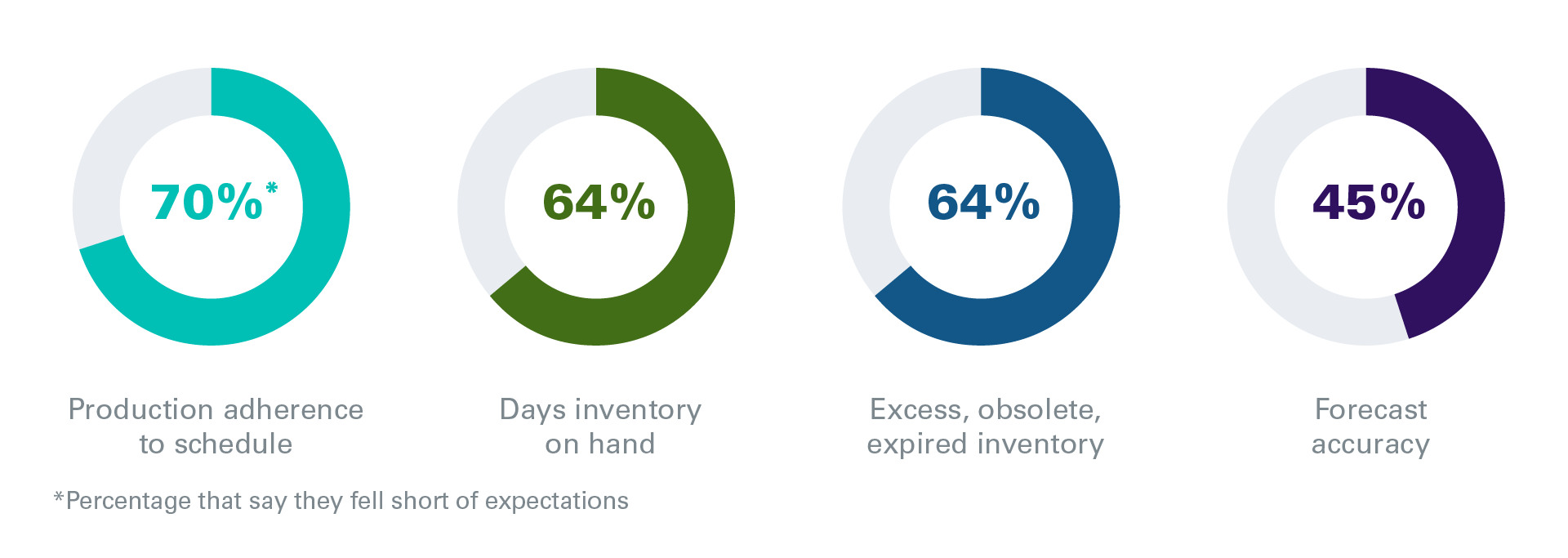 70%*

Production adherence to schedule

64%

Days inventory on hand

64%

Excess, obsolete, expired inventory

45%

Forecast accuracy

*Percentage that say they fell short of expectations